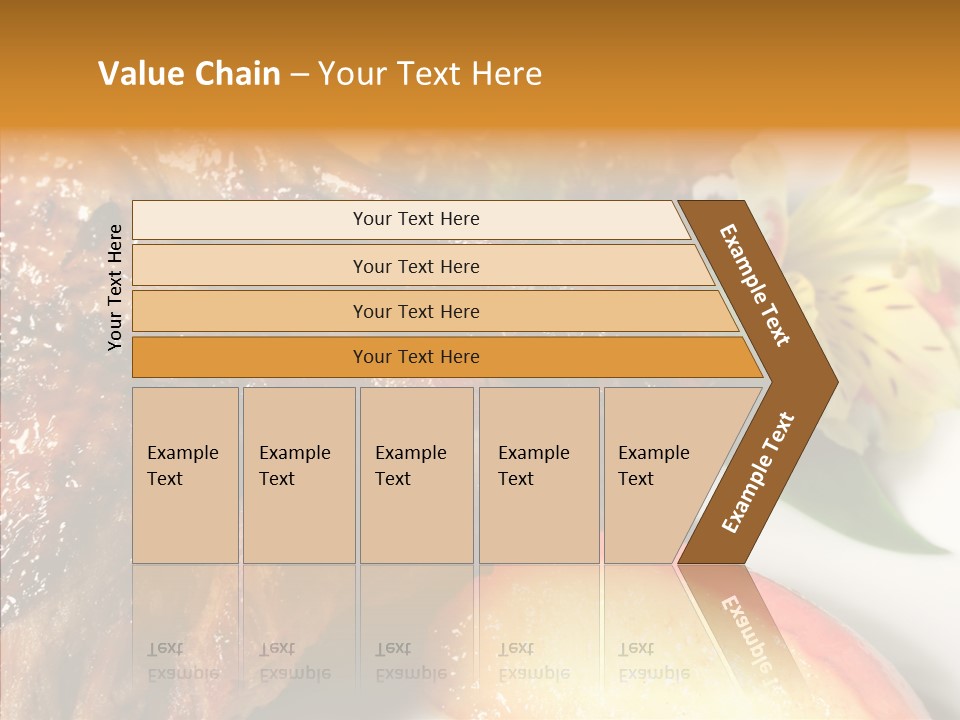 Value Chain – Your Text Here

Your Text Here

Your Text Here

Your Text Here

Your Text Here

Your Text Here

Example Text

Example Text

Example Text

Example Text

Example Text

Example Text

Example Text